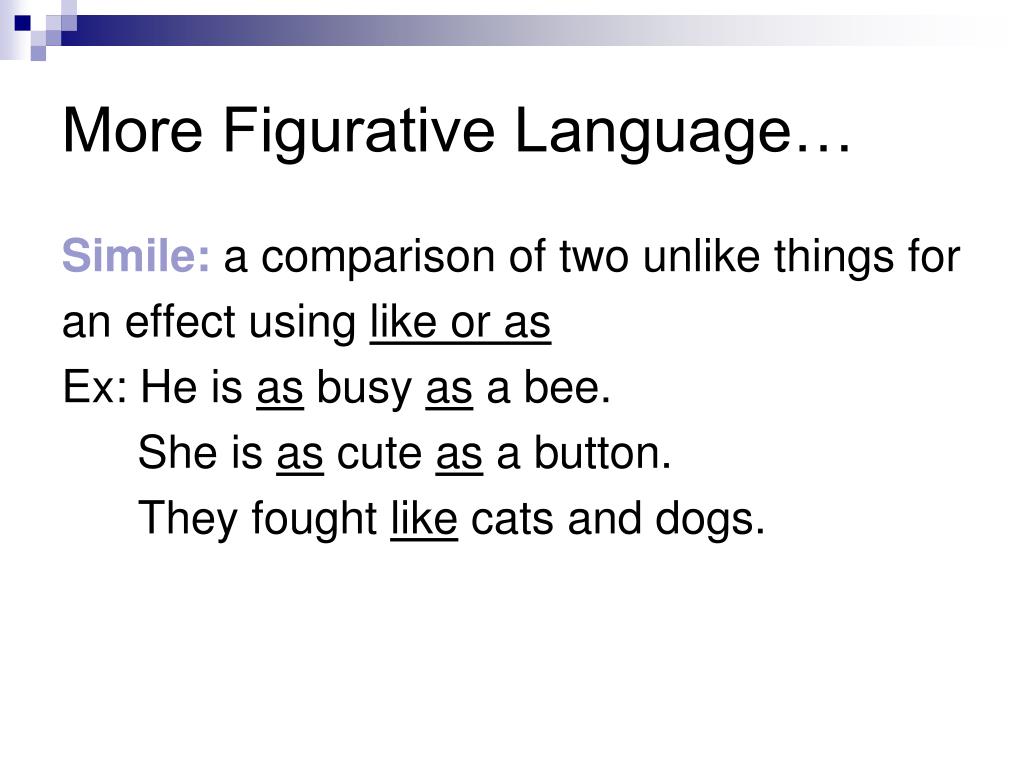 More Figurative Language…

Simile: a comparison of two unlike things for an effect using like or as

Ex: He is as busy as a bee.

She is as cute as a button.

They fought like cats and dogs.